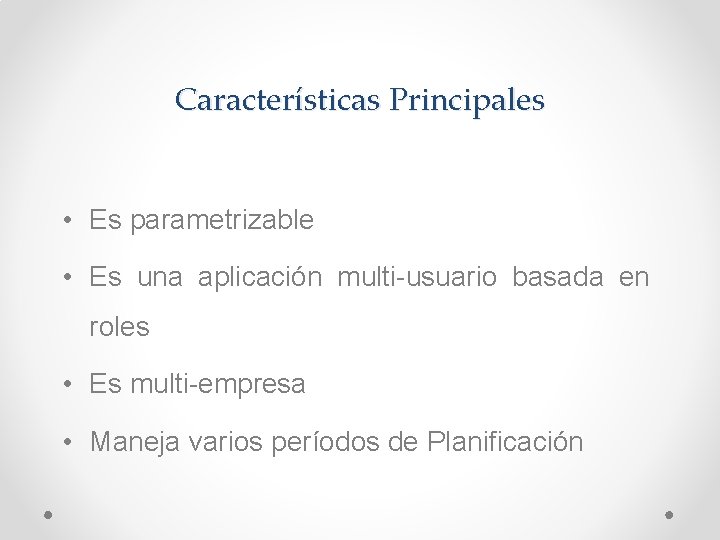 Características Principales

• Es parametrizable
• Es una aplicación multi-usuario basada en roles
• Es multi-empresa
• Maneja varios períodos de Planificación